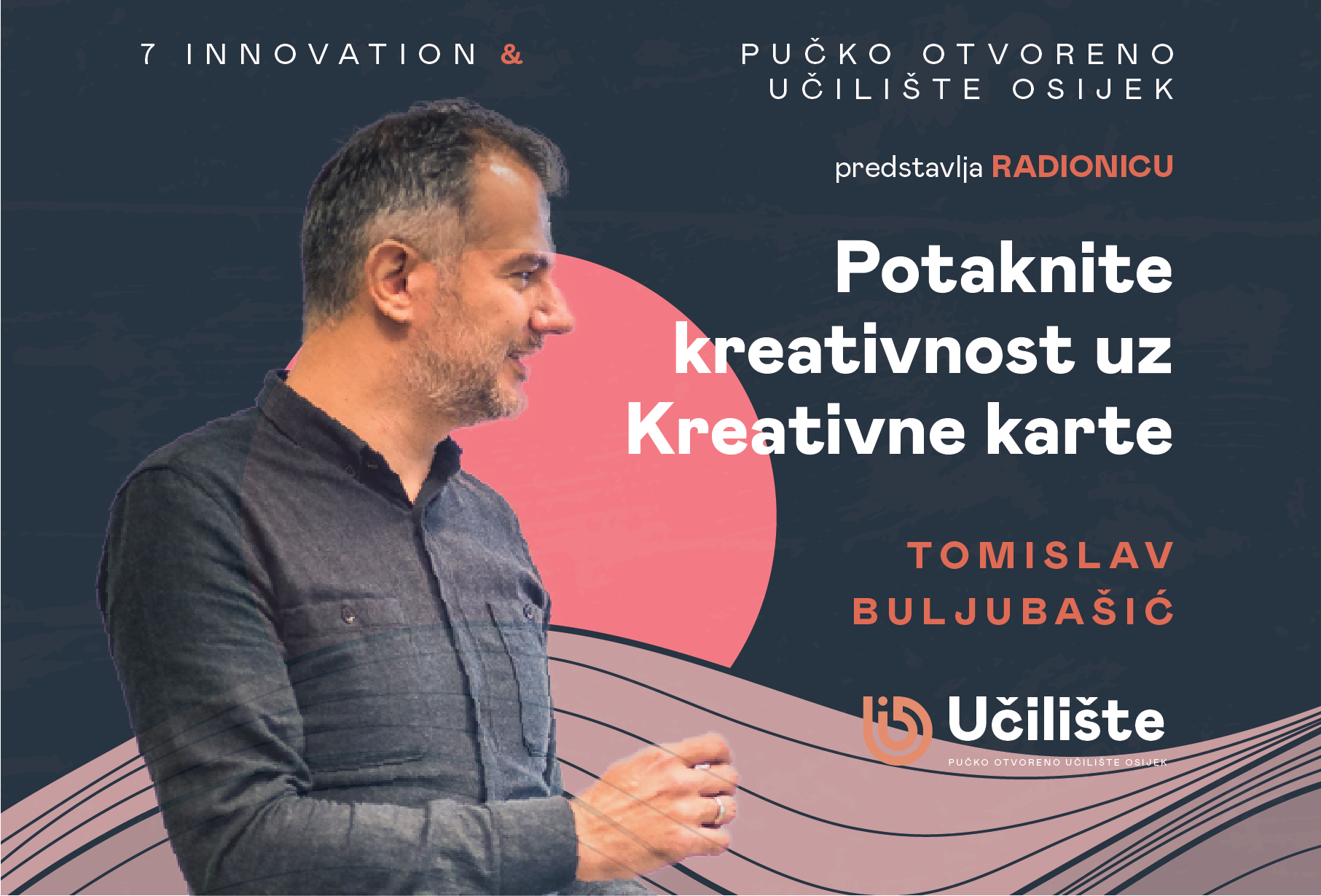 7 INNOVATION &

PUČKO OTVORENO UČILIŠTE OSIJEK

predstavlja RADIONICU

Potaknite kreativnost uz Kreativne karte

TOMISLAV BULJUBAŠIĆ

Učilište
PUČKO OTVORENO UČILIŠTE OSIJEK